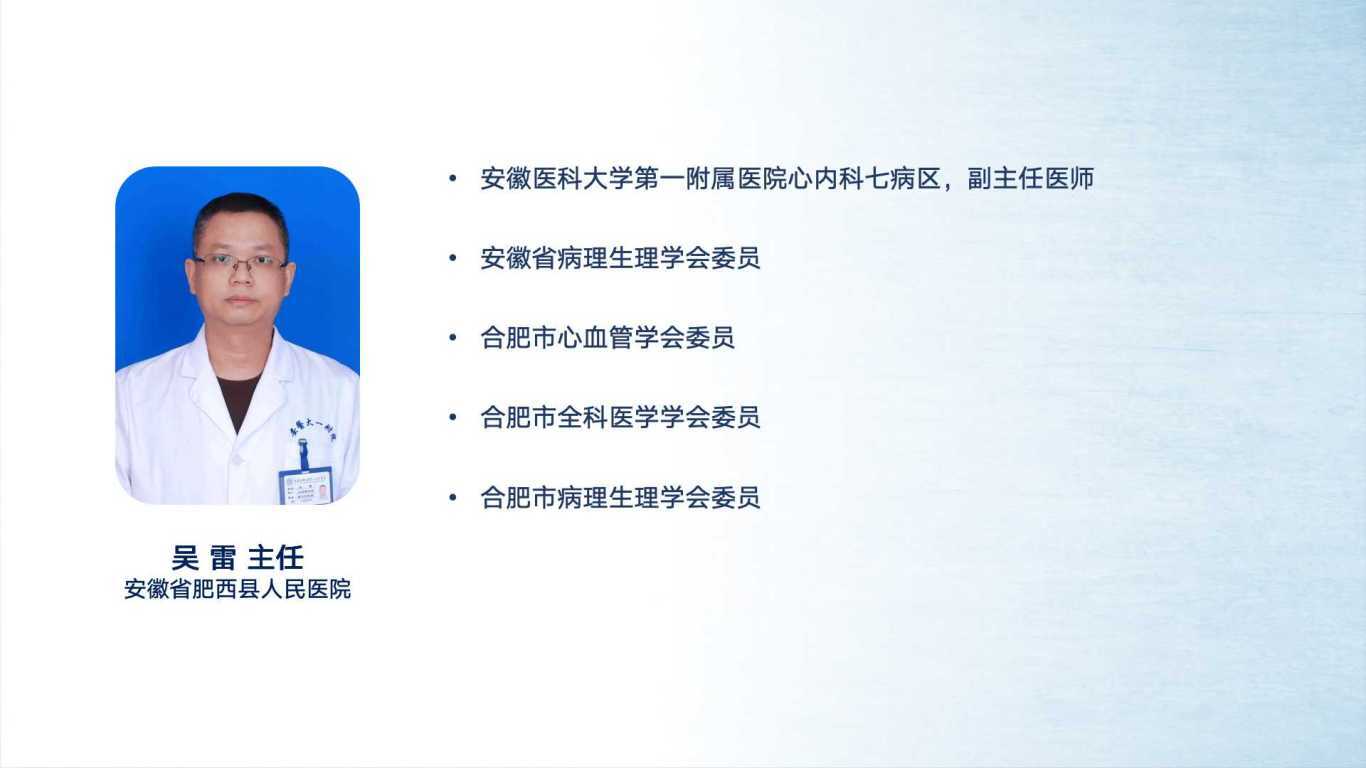 吴 雷 主任
安徽省肥西县人民医院

• 安徽医科大学第一附属医院心内科七病区，副主任医师

• 安徽省病理生理学会委员

• 合肥市心血管学会委员

• 合肥市全科医学学会委员

• 合肥市病理生理学会委员